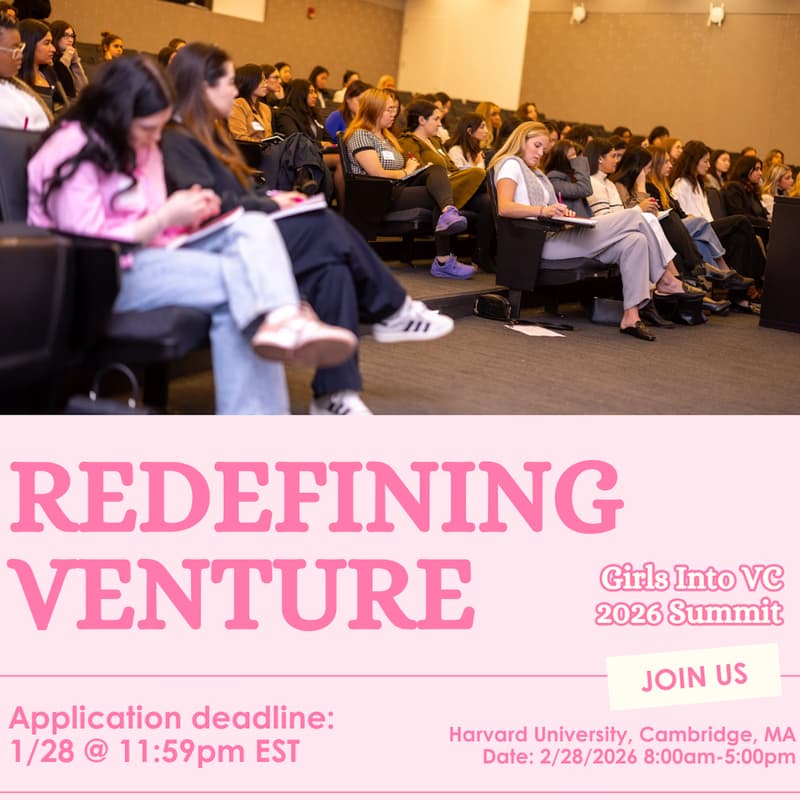 REDEFINING VENTURE

Girls Into VC 2026 Summit

JOIN US

Application deadline: 1/28 @ 11:59pm EST

Harvard University, Cambridge, MA
Date: 2/28/2026 8:00am-5:00pm